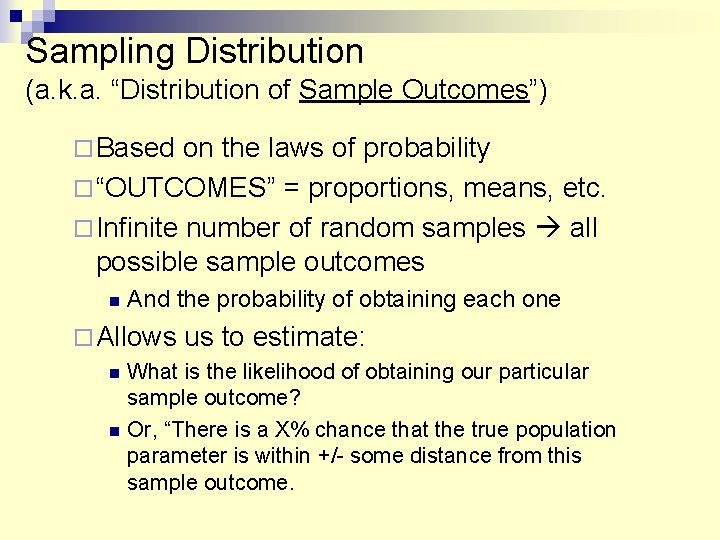 Sampling Distribution
(a.k.a. “Distribution of Sample Outcomes”)

Based on the laws of probability

“OUTCOMES” = proportions, means, etc.

Infinite number of random samples → all possible sample outcomes

And the probability of obtaining each one

Allows us to estimate:

What is the likelihood of obtaining our particular sample outcome?

Or, “There is a X% chance that the true population parameter is within +/- some distance from this sample outcome.